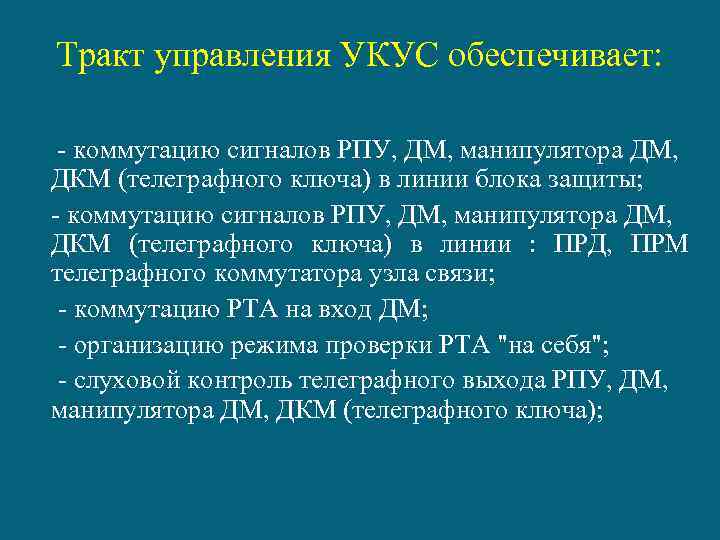 Тракт управления УКУС обеспечивает:

- коммутацию сигналов РПУ, ДМ, манипулятора ДМ, ДКМ (телеграфного ключа) в линии блока защиты;

- коммутацию сигналов РПУ, ДМ, манипулятора ДМ, ДКМ (телеграфного ключа) в линии : ПРД, ПРМ телеграфного коммутатора узла связи;

- коммутацию РТА на вход ДМ;

- организацию режима проверки РТА "на себя";

- слуховой контроль телеграфного выхода РПУ, ДМ, манипулятора ДМ, ДКМ (телеграфного ключа);